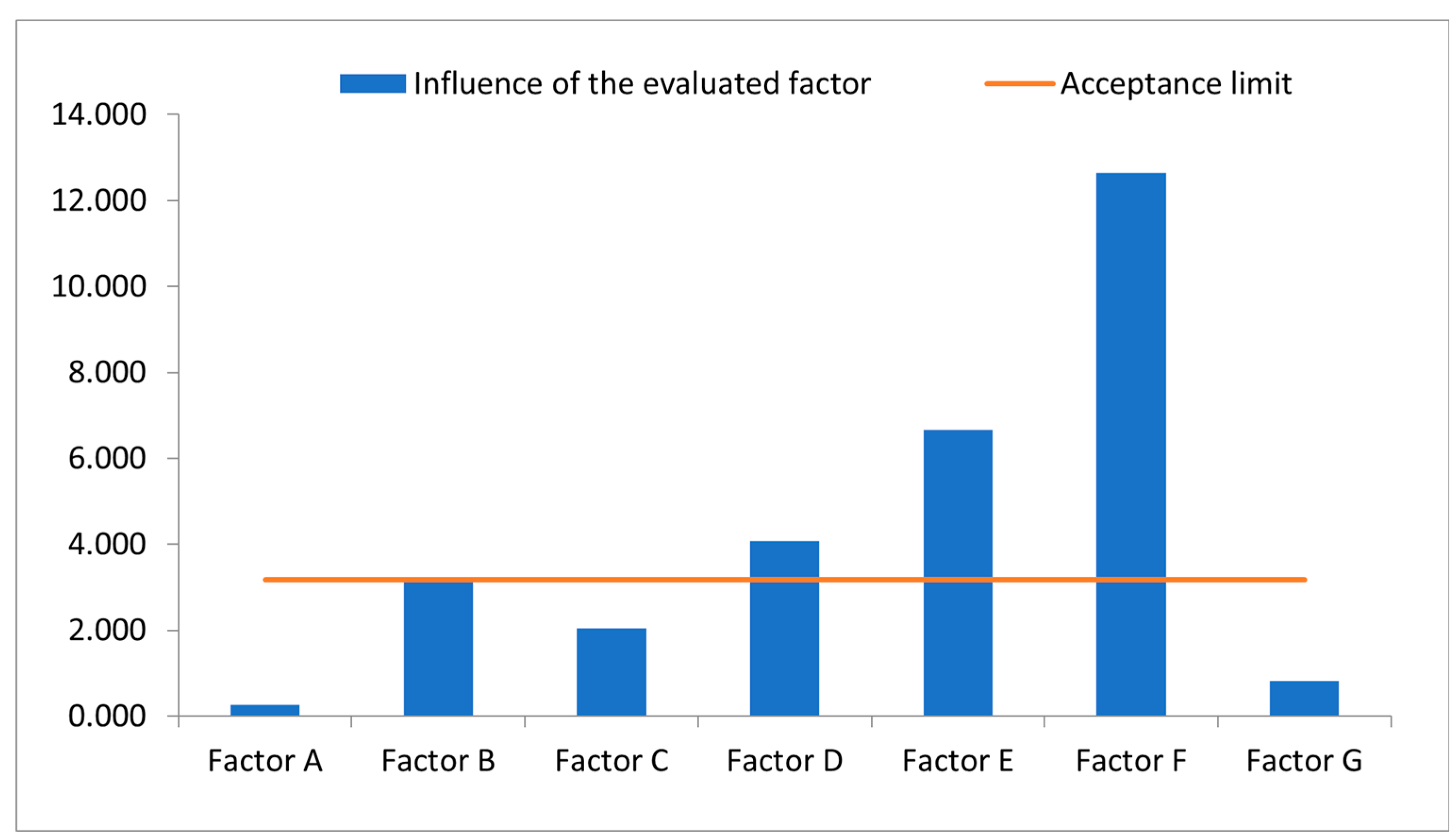 Influence of the evaluated factor
Acceptance limit

14.000
12.000
10.000
8.000
6.000
4.000
2.000
0.000

Factor A
Factor B
Factor C
Factor D
Factor E
Factor F
Factor G